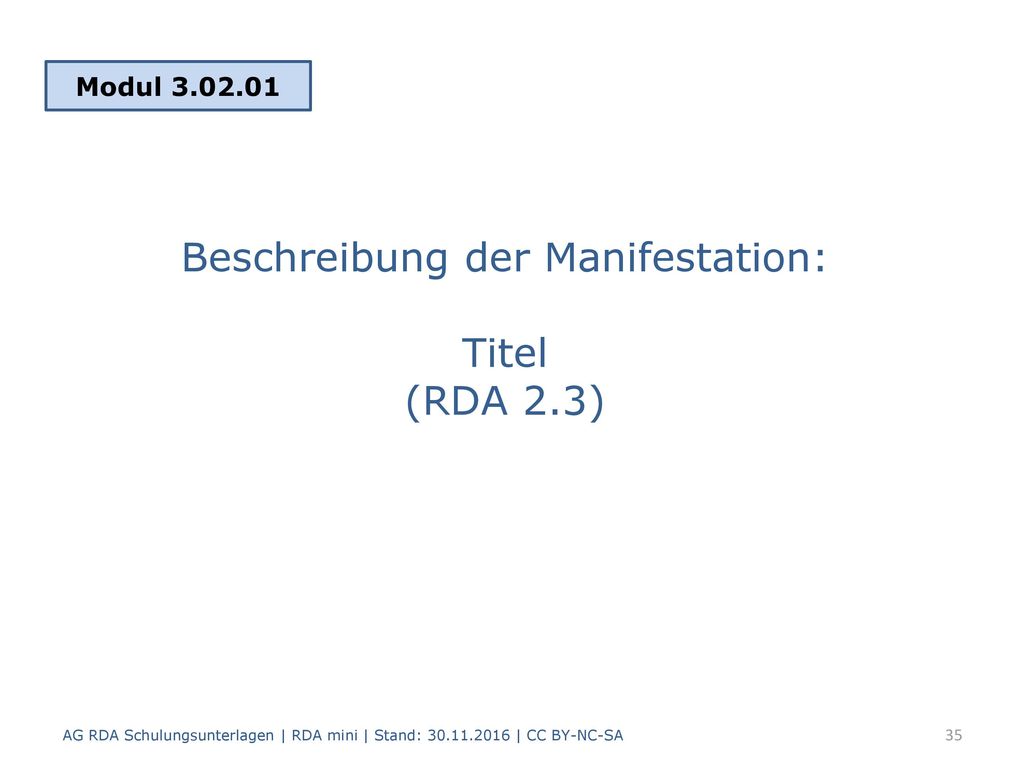 Modul 3.02.01

Beschreibung der Manifestation:

Titel
(RDA 2.3)

AG RDA Schulungsunterlagen | RDA mini | Stand: 30.11.2016 | CC BY-NC-SA

35